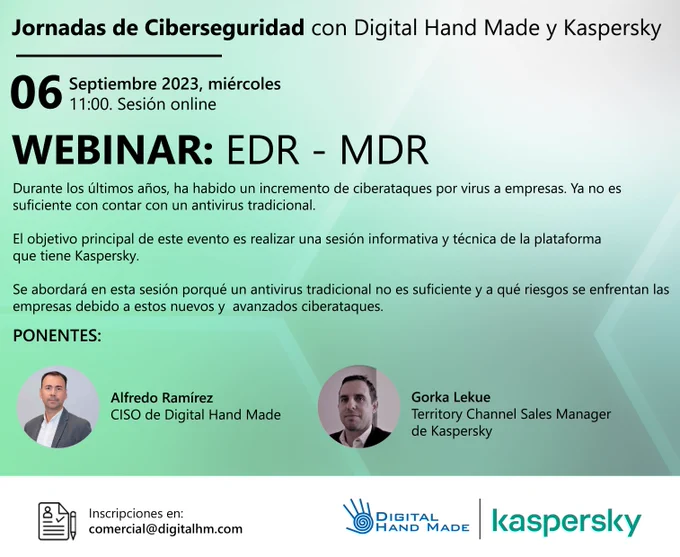 Jornadas de Ciberseguridad con Digital Hand Made y Kaspersky

06 Septiembre 2023, miércoles
11:00. Sesión online

WEBINAR: EDR - MDR

Durante los últimos años, ha habido un incremento de ciberataques por virus a empresas. Ya no es suficiente con contar con un antivirus tradicional.

El objetivo principal de este evento es realizar una sesión informativa y técnica de la plataforma que tiene Kaspersky.

Se abordará en esta sesión porqué un antivirus tradicional no es suficiente y a qué riesgos se enfrentan las empresas debido a estos nuevos y avanzados ciberataques.

PONENTES:

Alfredo Ramírez
CISO de Digital Hand Made

Gorka Lekue
Territory Channel Sales Manager de Kaspersky

Inscripciones en:
comercial@digitalhm.com

DIGITAL HAND MADE

kaspersky